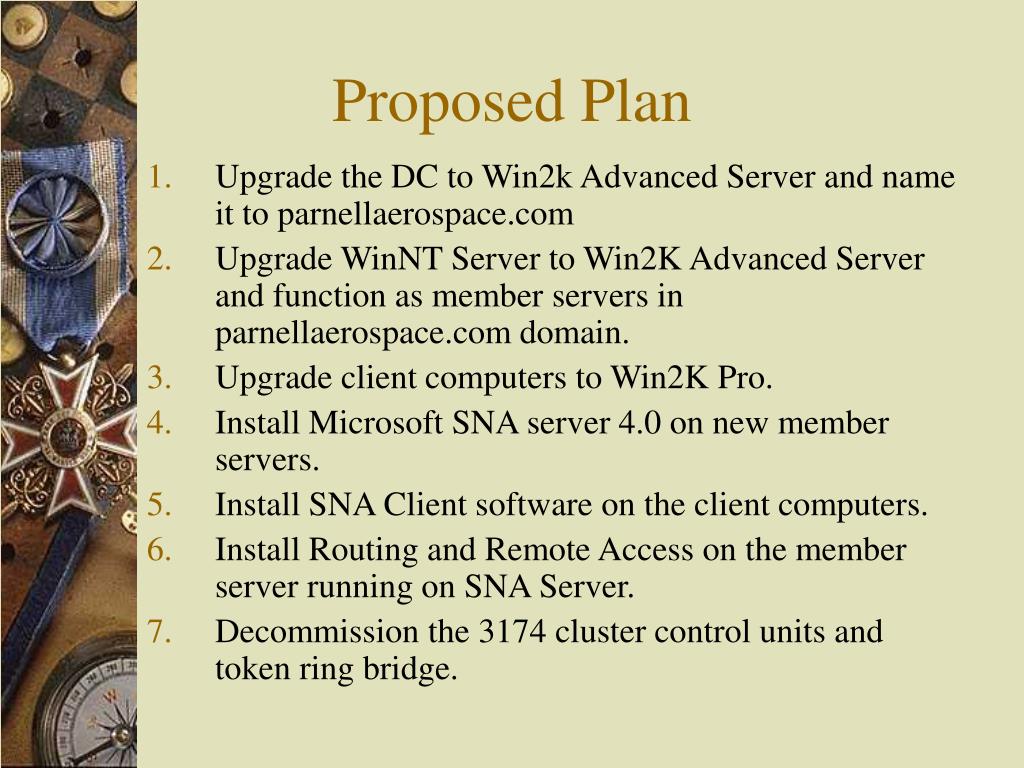 Proposed Plan

1. Upgrade the DC to Win2k Advanced Server and name it to parnellaerospace.com
2. Upgrade WinNT Server to Win2K Advanced Server and function as member servers in parnellaerospace.com domain.
3. Upgrade client computers to Win2K Pro.
4. Install Microsoft SNA server 4.0 on new member servers.
5. Install SNA Client software on the client computers.
6. Install Routing and Remote Access on the member server running on SNA Server.
7. Decommission the 3174 cluster control units and token ring bridge.